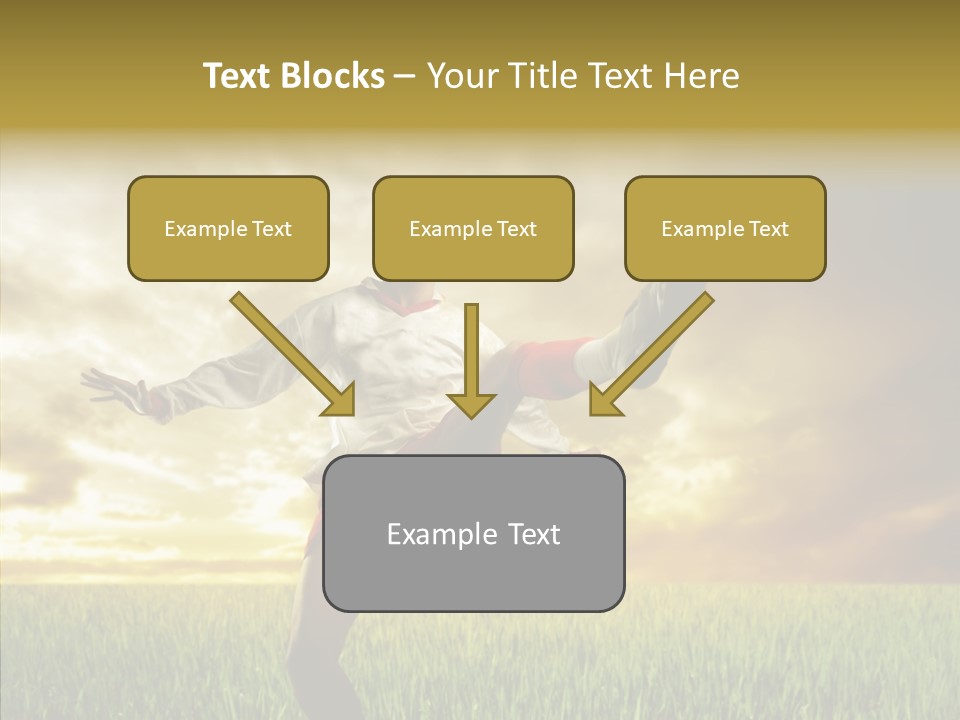 Text Blocks – Your Title Text Here

Example Text

Example Text

Example Text

Example Text